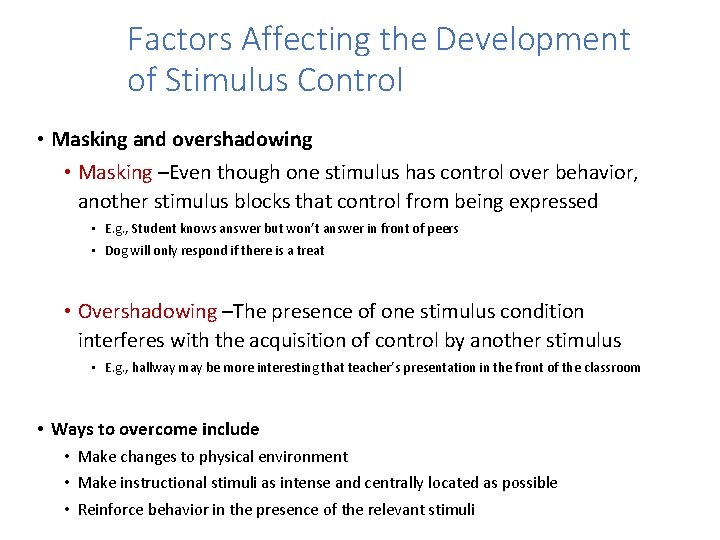 Factors Affecting the Development of Stimulus Control

• Masking and overshadowing
  • Masking –Even though one stimulus has control over behavior, another stimulus blocks that control from being expressed
    • E.g., Student knows answer but won't answer in front of peers
    • Dog will only respond if there is a treat

  • Overshadowing –The presence of one stimulus condition interferes with the acquisition of control by another stimulus
    • E.g., hallway may be more interesting that teacher's presentation in the front of the classroom

• Ways to overcome include
  • Make changes to physical environment
  • Make instructional stimuli as intense and centrally located as possible
  • Reinforce behavior in the presence of the relevant stimuli